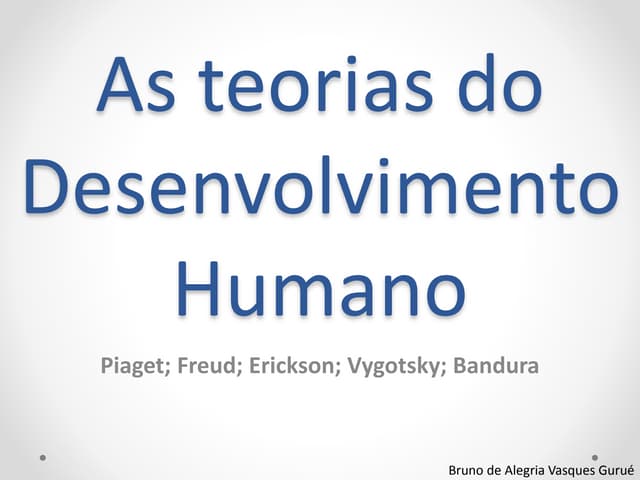 As teorias do Desenvolvimento Humano

Piaget; Freud; Erickson; Vygotsky; Bandura

Bruno de Alegria Vasques Gurué